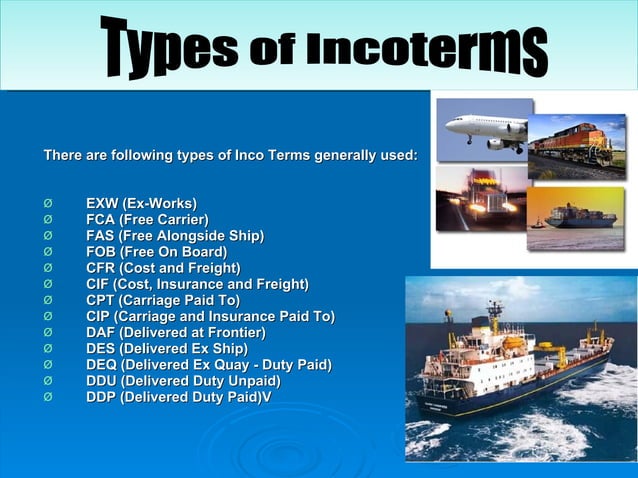 Types of Incoterms

There are following types of Inco Terms generally used:

Ø EXW (Ex-Works)
Ø FCA (Free Carrier)
Ø FAS (Free Alongside Ship)
Ø FOB (Free On Board)
Ø CFR (Cost and Freight)
Ø CIF (Cost, Insurance and Freight)
Ø CPT (Carriage Paid To)
Ø CIP (Carriage and Insurance Paid To)
Ø DAF (Delivered at Frontier)
Ø DES (Delivered Ex Ship)
Ø DEQ (Delivered Ex Quay - Duty Paid)
Ø DDU (Delivered Duty Unpaid)
Ø DDP (Delivered Duty Paid)V